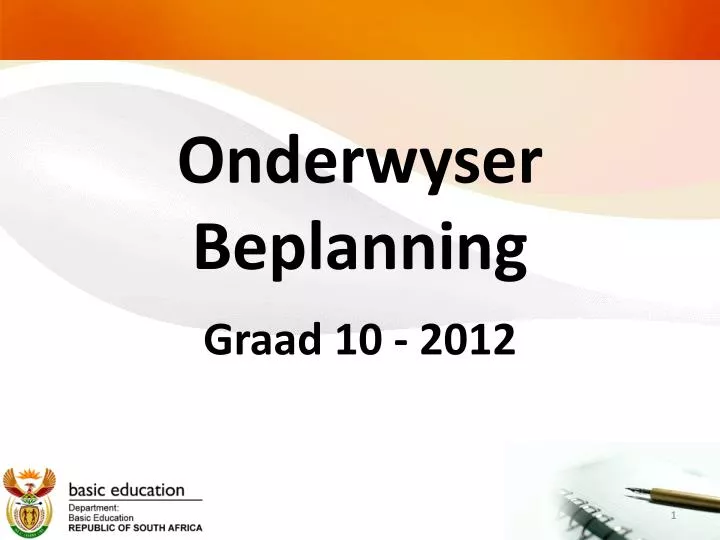 Onderwyser Beplanning

Graad 10 - 2012

basic education
Department:
Basic Education
REPUBLIC OF SOUTH AFRICA

1